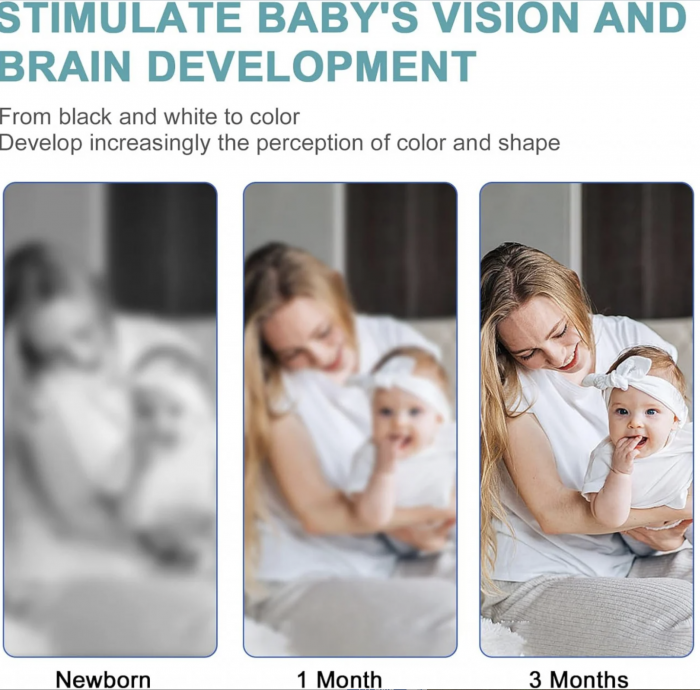 STIMULATE BABY'S VISION AND BRAIN DEVELOPMENT

From black and white to color
Develop increasingly the perception of color and shape

Newborn

1 Month

3 Months